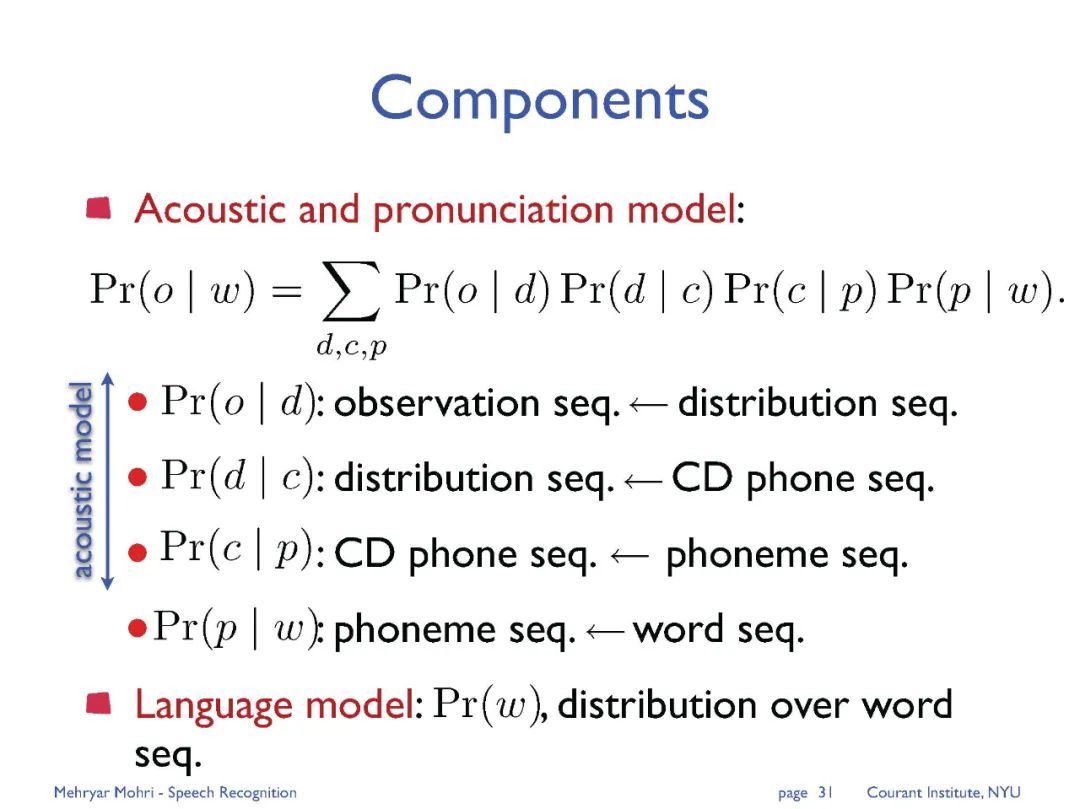 Components

Acoustic and pronunciation model:

$\Pr(o \mid w) = \sum_{d,c,p} \Pr(o \mid d) \Pr(d \mid c) \Pr(c \mid p) \Pr(p \mid w).$

acoustic model

• $\Pr(o \mid d)$: observation seq. $\leftarrow$ distribution seq.

• $\Pr(d \mid c)$: distribution seq. $\leftarrow$ CD phone seq.

• $\Pr(c \mid p)$: CD phone seq. $\leftarrow$ phoneme seq.

• $\Pr(p \mid w)$: phoneme seq. $\leftarrow$ word seq.

Language model: $\Pr(w)$, distribution over word seq.

Mehryar Mohri - Speech Recognition page 31 Courant Institute, NYU